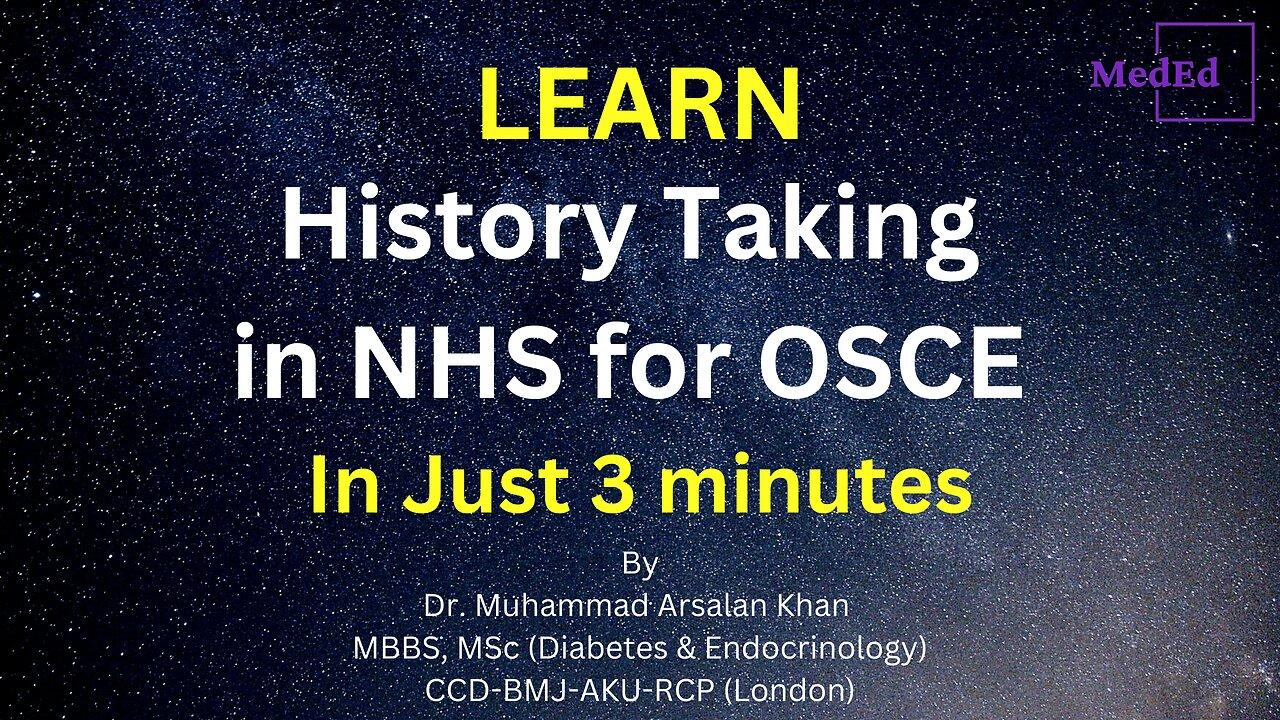 MedEd

LEARN
History Taking
in NHS for OSCE
In Just 3 minutes

By
Dr. Muhammad Arsalan Khan
MBBS, MSc (Diabetes & Endocrinology)
CCD-BMJ-AKU-RCP (London)